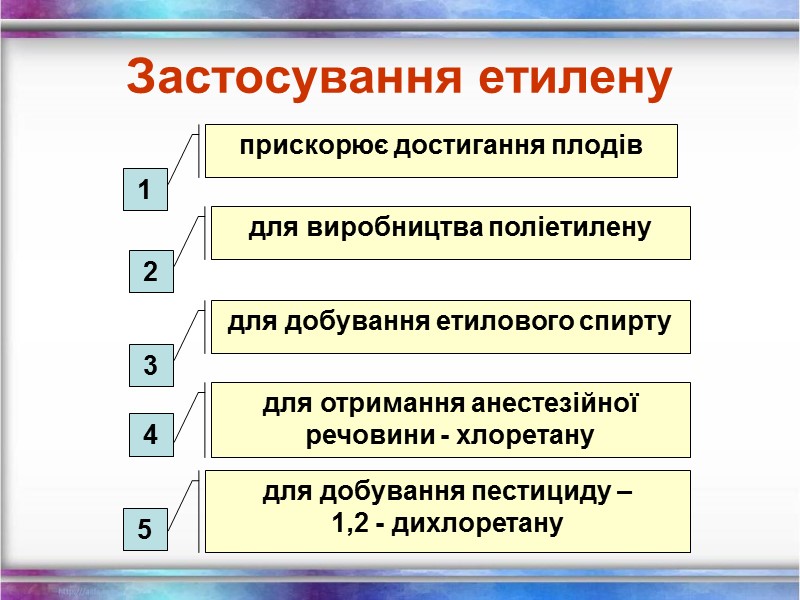 Застосування етилену

1
прискорює достигання плодів

2
для виробництва поліетилену

3
для добування етилового спирту

4
для отримання анестезійної речовини - хлоретану

5
для добування пестициду – 1,2 - дихлоретану